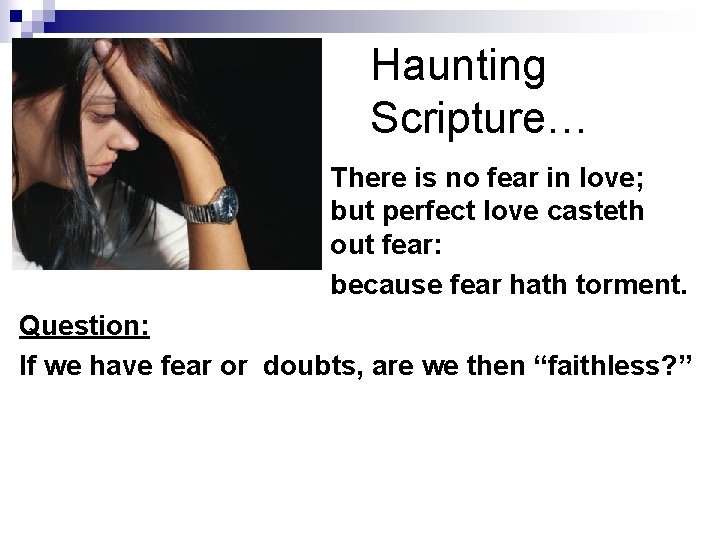 Haunting Scripture…

There is no fear in love; but perfect love casteth out fear:

because fear hath torment.

Question:

If we have fear or doubts, are we then "faithless?"